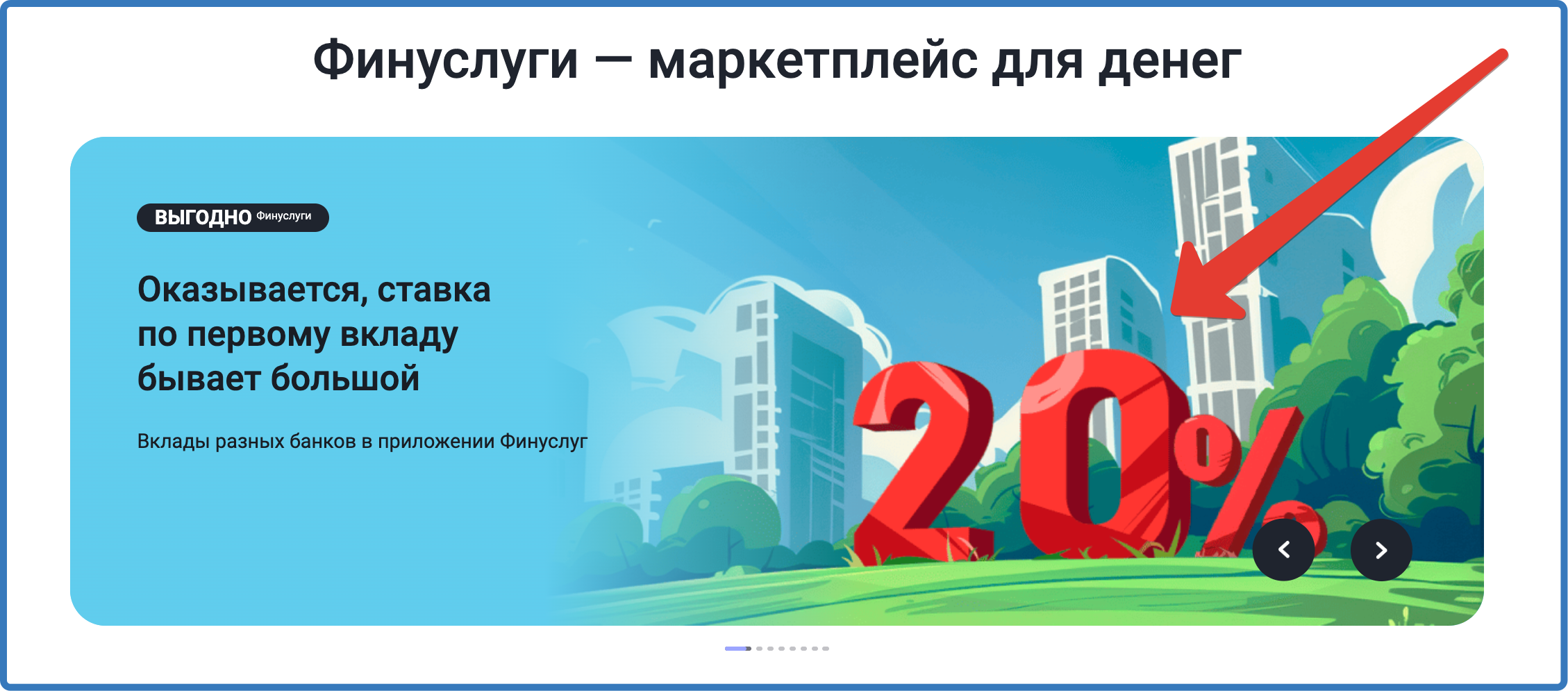 Финуслуги — маркетплейс для денег

ВЫГОДНО Финуслуги

Оказывается, ставка по первому вкладу бывает большой

Вклады разных банков в приложении Финуслуг

20%